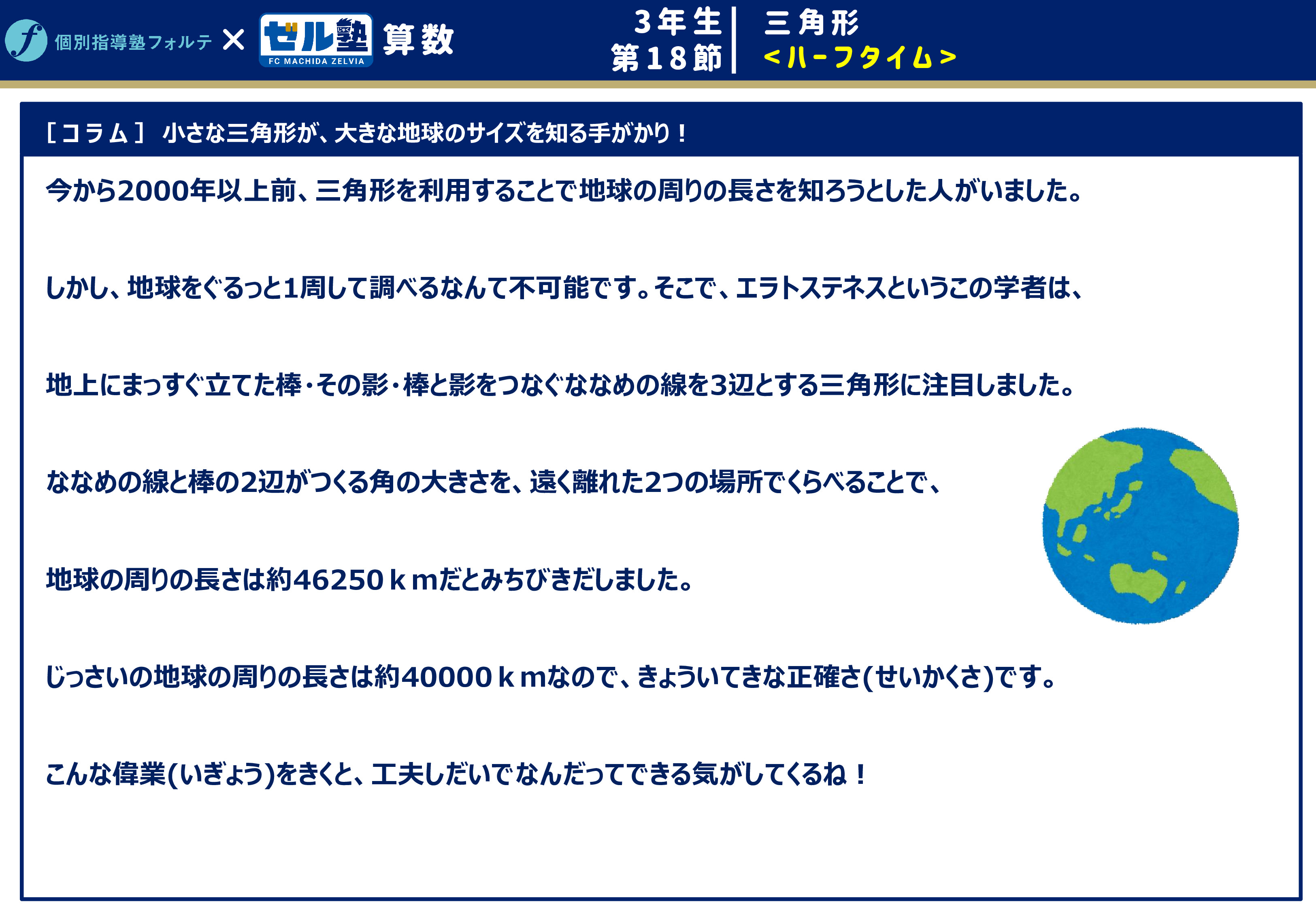 個別指導塾フォルテ × ゼル塾 FC MACHIDA ZELVIA 算数

3年生 第18節

三角形 <ハーフタイム>

［コラム］ 小さな三角形が、大きな地球のサイズを知る手がかり！

今から2000年以上前、三角形を利用することで地球の周りの長さを知ろうとした人がいました。

しかし、地球をぐるっと1周して調べるなんて不可能です。そこで、エラトステネスというこの学者は、

地上にまっすぐ立てた棒・その影・棒と影をつなぐななめの線を3辺とする三角形に注目しました。

ななめの線と棒の2辺がつくる角の大きさを、遠く離れた2つの場所でくらべることで、

地球の周りの長さは約46250ｋｍだとみちびきだしました。

じっさいの地球の周りの長さは約40000ｋｍなので、きょういてきな正確さ(せいかくさ)です。

こんな偉業(いぎょう)をきくと、工夫しだいでなんだってできる気がしてくるね！